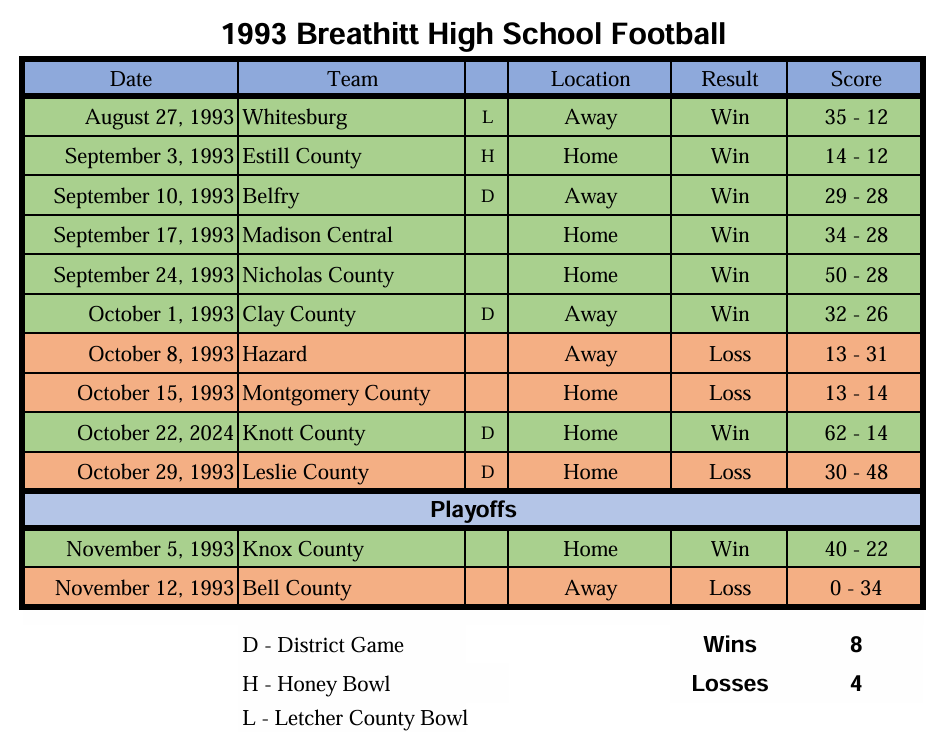 1993 Breathitt High School Football

| Date | Team | | Location | Result | Score |
|---|---|---|---|---|---|
| August 27, 1993 | Whitesburg | L | Away | Win | 35 - 12 |
| September 3, 1993 | Estill County | H | Home | Win | 14 - 12 |
| September 10, 1993 | Belfry | D | Away | Win | 29 - 28 |
| September 17, 1993 | Madison Central | | Home | Win | 34 - 28 |
| September 24, 1993 | Nicholas County | | Home | Win | 50 - 28 |
| October 1, 1993 | Clay County | D | Away | Win | 32 - 26 |
| October 8, 1993 | Hazard | | Away | Loss | 13 - 31 |
| October 15, 1993 | Montgomery County | | Home | Loss | 13 - 14 |
| October 22, 2024 | Knott County | D | Home | Win | 62 - 14 |
| October 29, 1993 | Leslie County | D | Home | Loss | 30 - 48 |
| Playoffs | | | | | |
| November 5, 1993 | Knox County | | Home | Win | 40 - 22 |
| November 12, 1993 | Bell County | | Away | Loss | 0 - 34 |

D - District Game

H - Honey Bowl

L - Letcher County Bowl

Wins 8

Losses 4